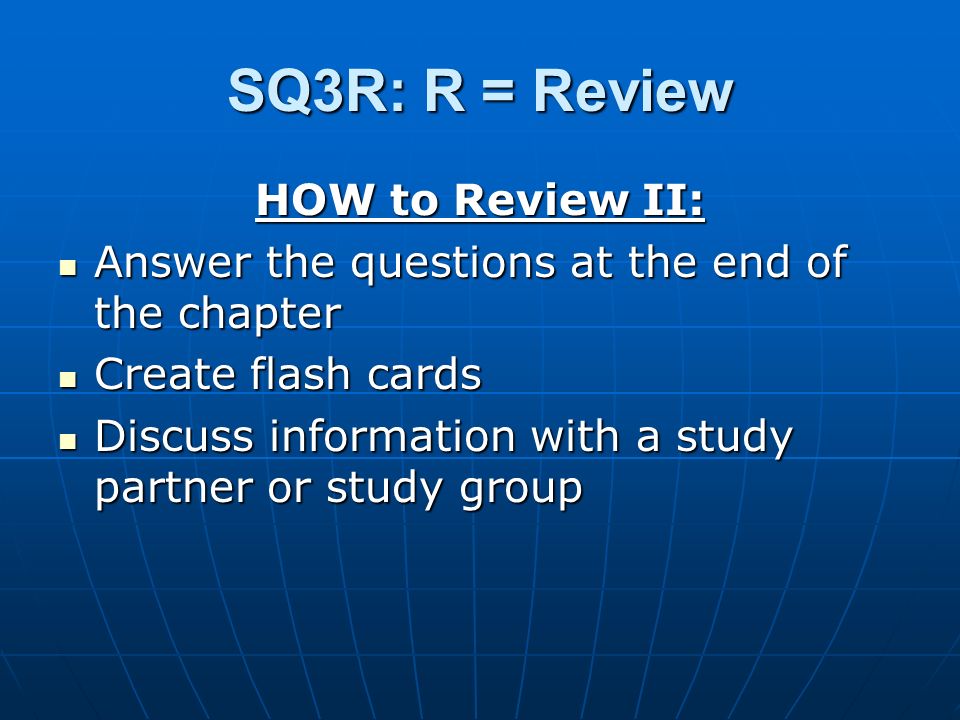 SQ3R: R = Review

HOW to Review II:

- Answer the questions at the end of the chapter
- Create flash cards
- Discuss information with a study partner or study group